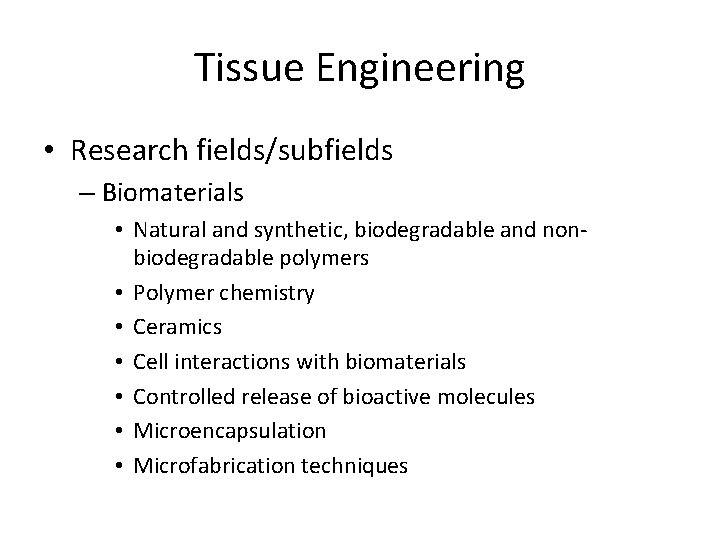 Tissue Engineering

• Research fields/subfields

– Biomaterials

• Natural and synthetic, biodegradable and non-biodegradable polymers
• Polymer chemistry
• Ceramics
• Cell interactions with biomaterials
• Controlled release of bioactive molecules
• Microencapsulation
• Microfabrication techniques